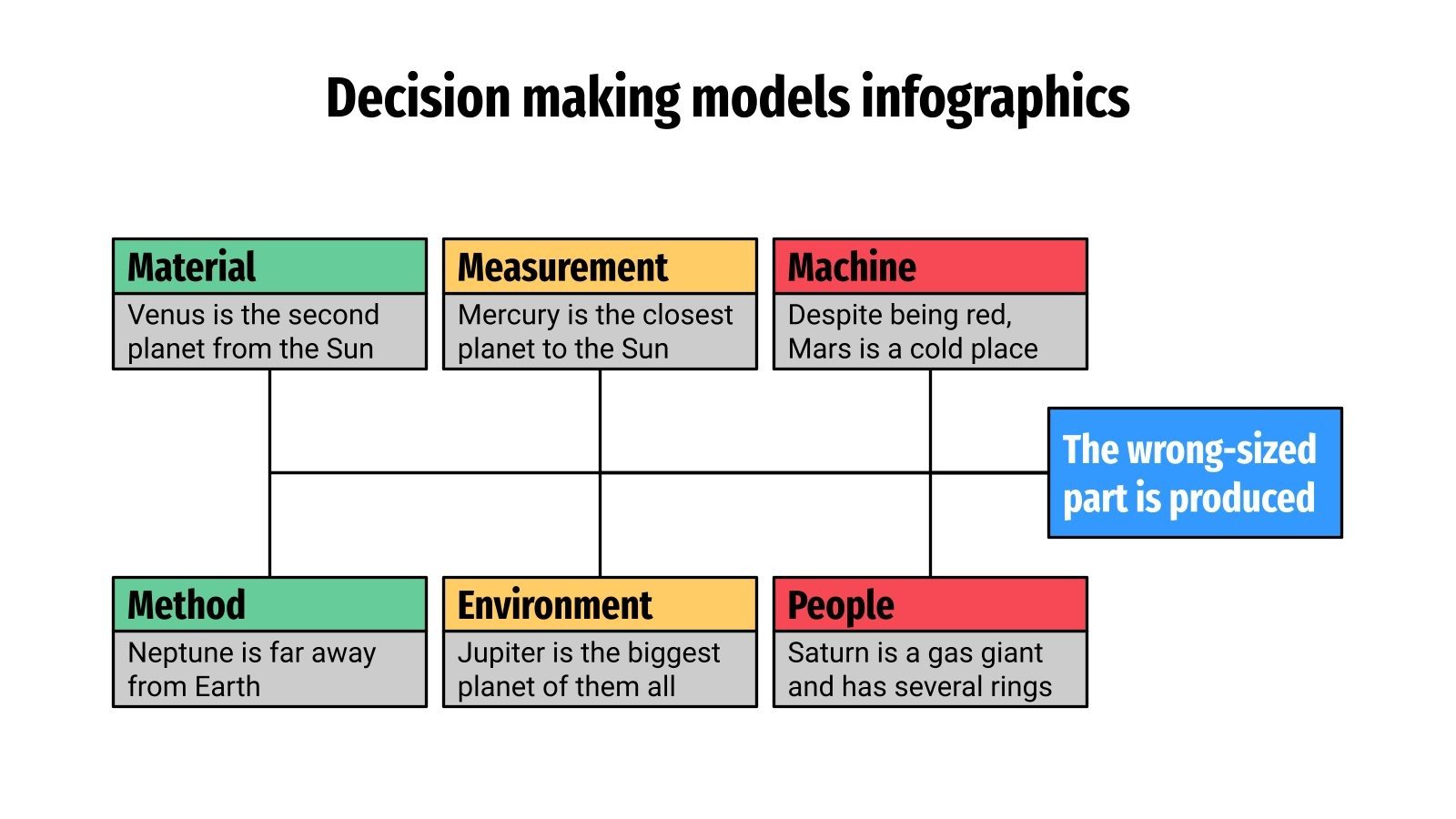 Decision making models infographics

Material
Venus is the second planet from the Sun

Measurement
Mercury is the closest planet to the Sun

Machine
Despite being red, Mars is a cold place

The wrong-sized part is produced

Method
Neptune is far away from Earth

Environment
Jupiter is the biggest planet of them all

People
Saturn is a gas giant and has several rings